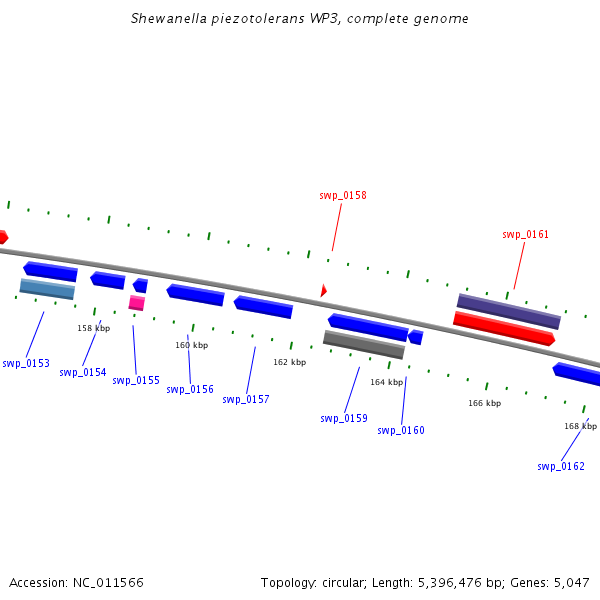 Shewanella piezotolerans WP3, complete genome

swp_0158

swp_0161

158 kbp

160 kbp

162 kbp

164 kbp

166 kbp

168 kbp

swp_0153

swp_0154

swp_0155

swp_0156

swp_0157

swp_0159

swp_0160

swp_0162

Accession: NC_011566

Topology: circular; Length: 5,396,476 bp; Genes: 5,047